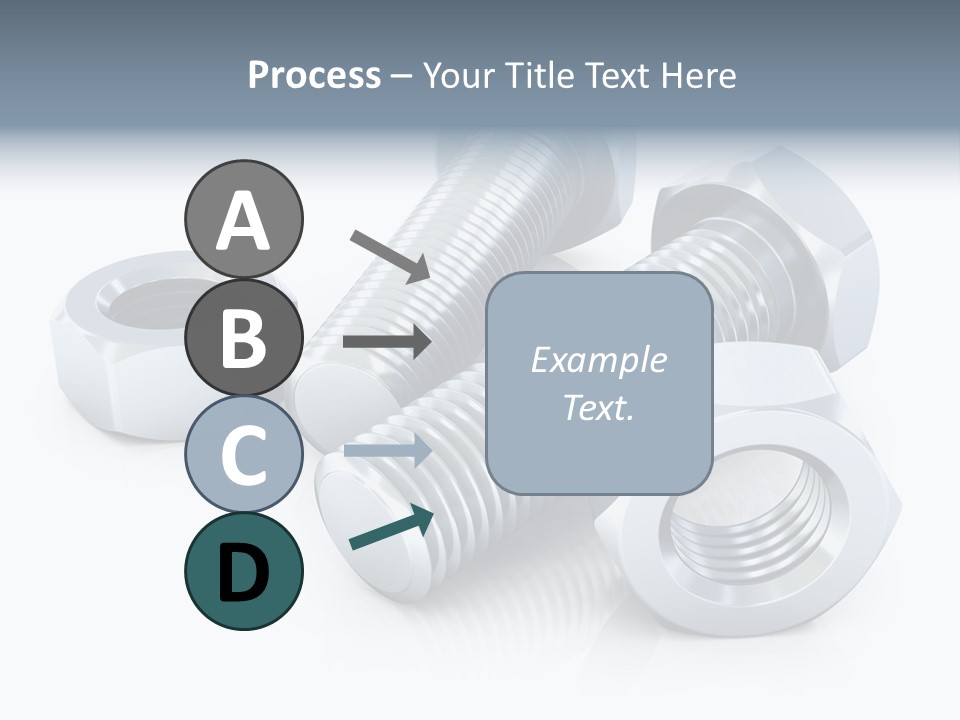 Process – Your Title Text Here

A

B

C

D

Example Text.